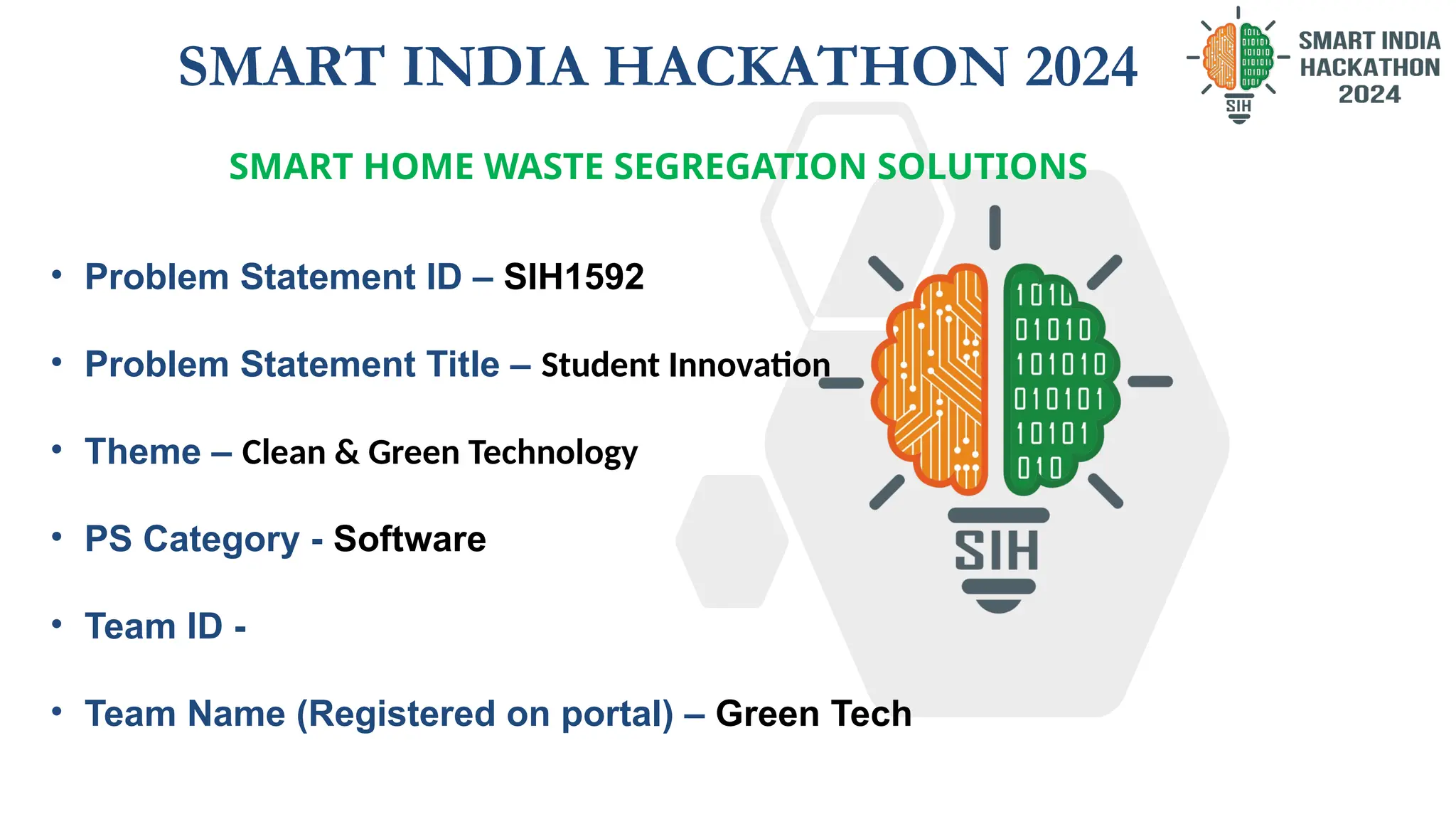 SMART INDIA HACKATHON 2024

SIH

SMART INDIA HACKATHON 2024

SMART HOME WASTE SEGREGATION SOLUTIONS

• Problem Statement ID – SIH1592

• Problem Statement Title – Student Innovation

• Theme – Clean & Green Technology

• PS Category - Software

• Team ID -

• Team Name (Registered on portal) – Green Tech

1010
01010
101010
010101
10101
010

SIH